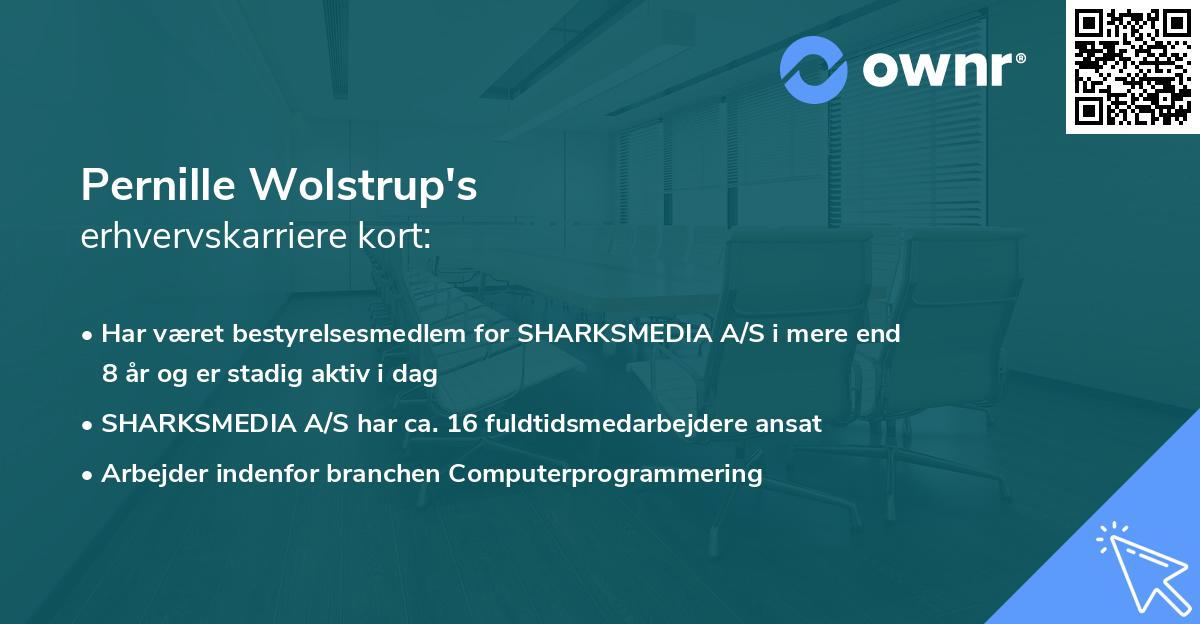 ownr®

Pernille Wolstrup's
erhvervskarriere kort:

• Har været bestyrelsesmedlem for SHARKSMEDIA A/S i mere end 8 år og er stadig aktiv i dag
• SHARKSMEDIA A/S har ca. 16 fuldtidsmedarbejdere ansat
• Arbejder indenfor branchen Computerprogrammering